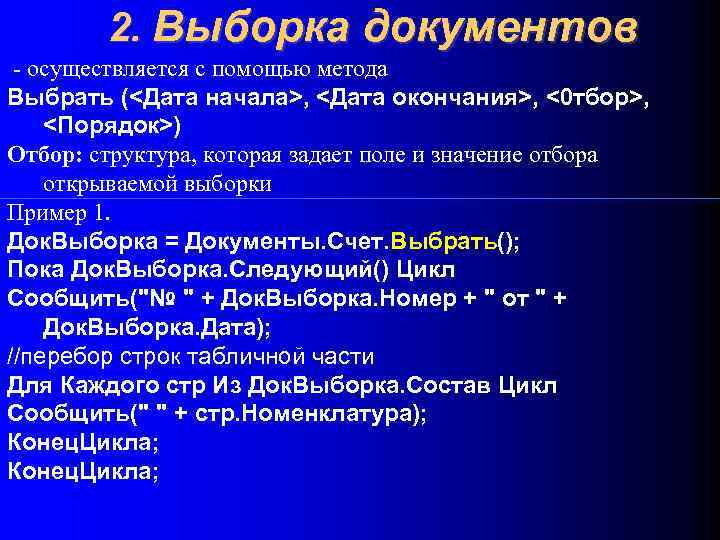 2. Выборка документов

- осуществляется с помощью метода

Выбрать (<Дата начала>, <Дата окончания>, <0тбор>, <Порядок>)

Отбор: структура, которая задает поле и значение отбора открываемой выборки

Пример 1.

ДокВыборка = Документы.Счет.Выбрать();
Пока ДокВыборка.Следующий() Цикл
Сообщить("№ " + ДокВыборка.Номер + " от " + ДокВыборка.Дата);
//перебор строк табличной части
Для Каждого стр Из ДокВыборка.Состав Цикл
Сообщить(" " + стр.Номенклатура);
КонецЦикла;
КонецЦикла;